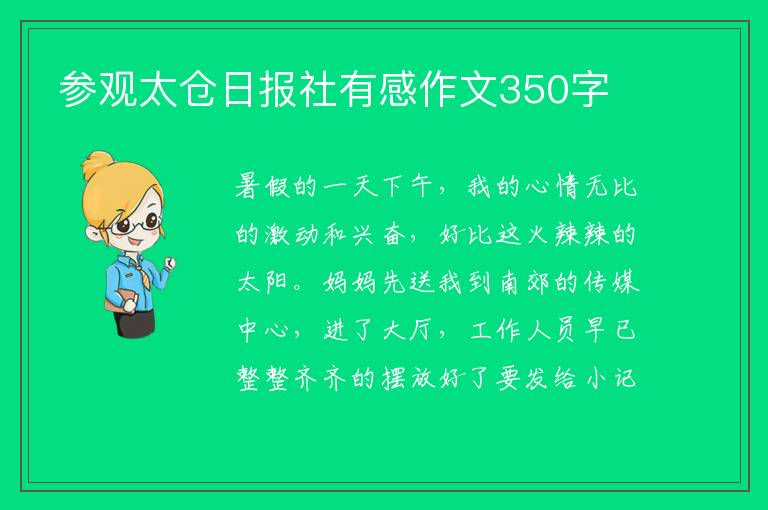 参观太仓日报社有感作文350字

暑假的一天下午，我的心情无比的激动和兴奋，好比这火辣辣的太阳。妈妈先送我到南郊的传媒中心，进了大厅，工作人员早已整整齐齐的摆放好了要发给小记